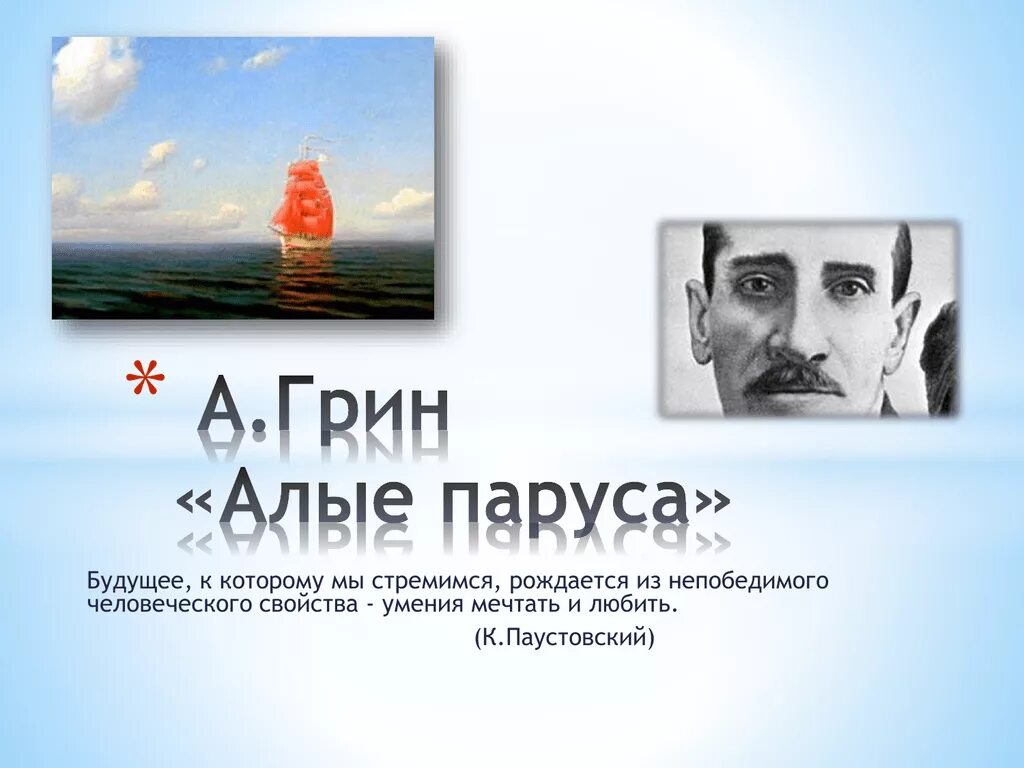 * А.Грин «Алые паруса»

Будущее, к которому мы стремимся, рождается из непобедимого человеческого свойства - умения мечтать и любить.

(К.Паустовский)